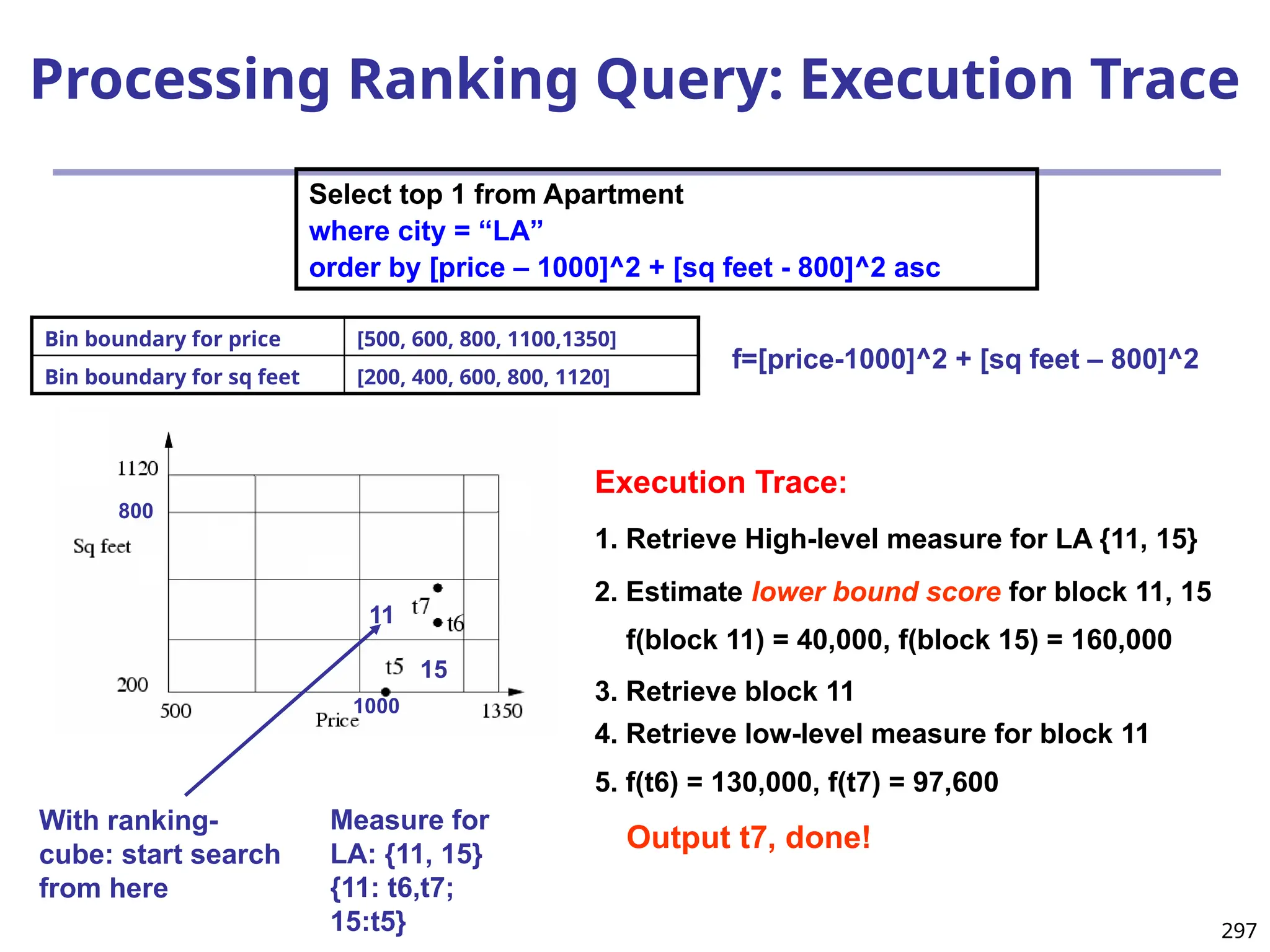 Processing Ranking Query: Execution Trace

Select top 1 from Apartment
where city = “LA”
order by [price – 1000]^2 + [sq feet - 800]^2 asc

| Bin boundary for price | [500, 600, 800, 1100,1350] |
|---|---|
| Bin boundary for sq feet | [200, 400, 600, 800, 1120] |

f=[price-1000]^2 + [sq feet – 800]^2

1120
800
Sq feet
200
500
Price
1000
1350
11
t7
t6
t5
15

With ranking-cube: start search from here

Measure for LA: {11, 15} {11: t6,t7; 15:t5}

Execution Trace:

1. Retrieve High-level measure for LA {11, 15}

2. Estimate lower bound score for block 11, 15

f(block 11) = 40,000, f(block 15) = 160,000

3. Retrieve block 11

4. Retrieve low-level measure for block 11

5. f(t6) = 130,000, f(t7) = 97,600

Output t7, done!

297